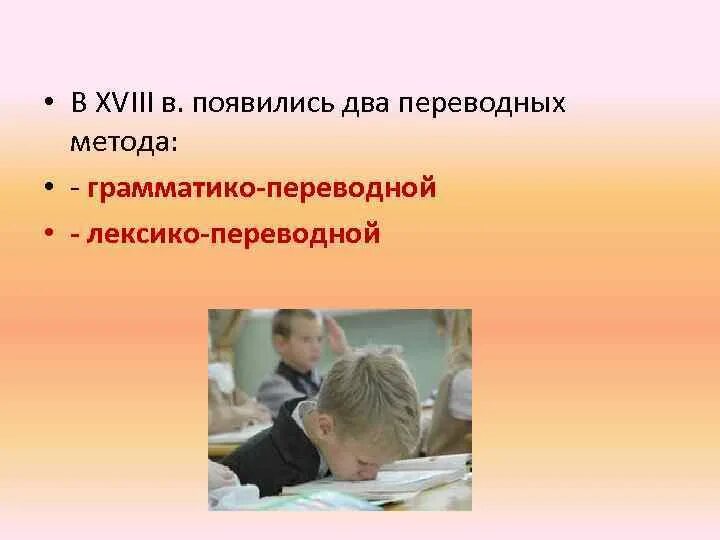 • В XVIII в. появились два переводных метода:
• - грамматико-переводной
• - лексико-переводной